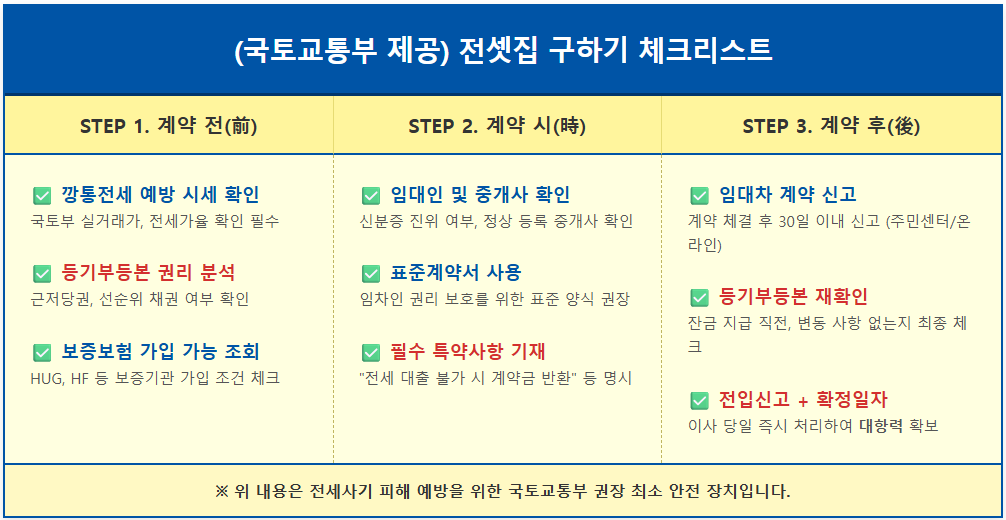 (국토교통부 제공) 전셋집 구하기 체크리스트

STEP 1. 계약 전(前)

✅ 깡통전세 예방 시세 확인
국토부 실거래가, 전세가율 확인 필수

✅ 등기부등본 권리 분석
근저당권, 선순위 채권 여부 확인

✅ 보증보험 가입 가능 조회
HUG, HF 등 보증기관 가입 조건 체크

STEP 2. 계약 시(時)

✅ 임대인 및 중개사 확인
신분증 진위 여부, 정상 등록 중개사 확인

✅ 표준계약서 사용
임차인 권리 보호를 위한 표준 양식 권장

✅ 필수 특약사항 기재
"전세 대출 불가 시 계약금 반환" 등 명시

STEP 3. 계약 후(後)

✅ 임대차 계약 신고
계약 체결 후 30일 이내 신고 (주민센터/온라인)

✅ 등기부등본 재확인
잔금 지급 직전, 변동 사항 없는지 최종 체크

✅ 전입신고 + 확정일자
이사 당일 즉시 처리하여 대항력 확보

※ 위 내용은 전세사기 피해 예방을 위한 국토교통부 권장 최소 안전 장치입니다.